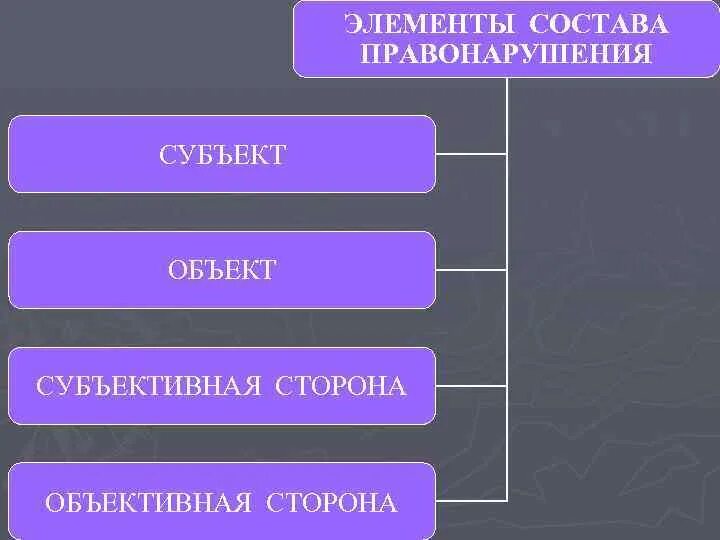 ЭЛЕМЕНТЫ СОСТАВА ПРАВОНАРУШЕНИЯ

СУБЪЕКТ

ОБЪЕКТ

СУБЪЕКТИВНАЯ СТОРОНА

ОБЪЕКТИВНАЯ СТОРОНА